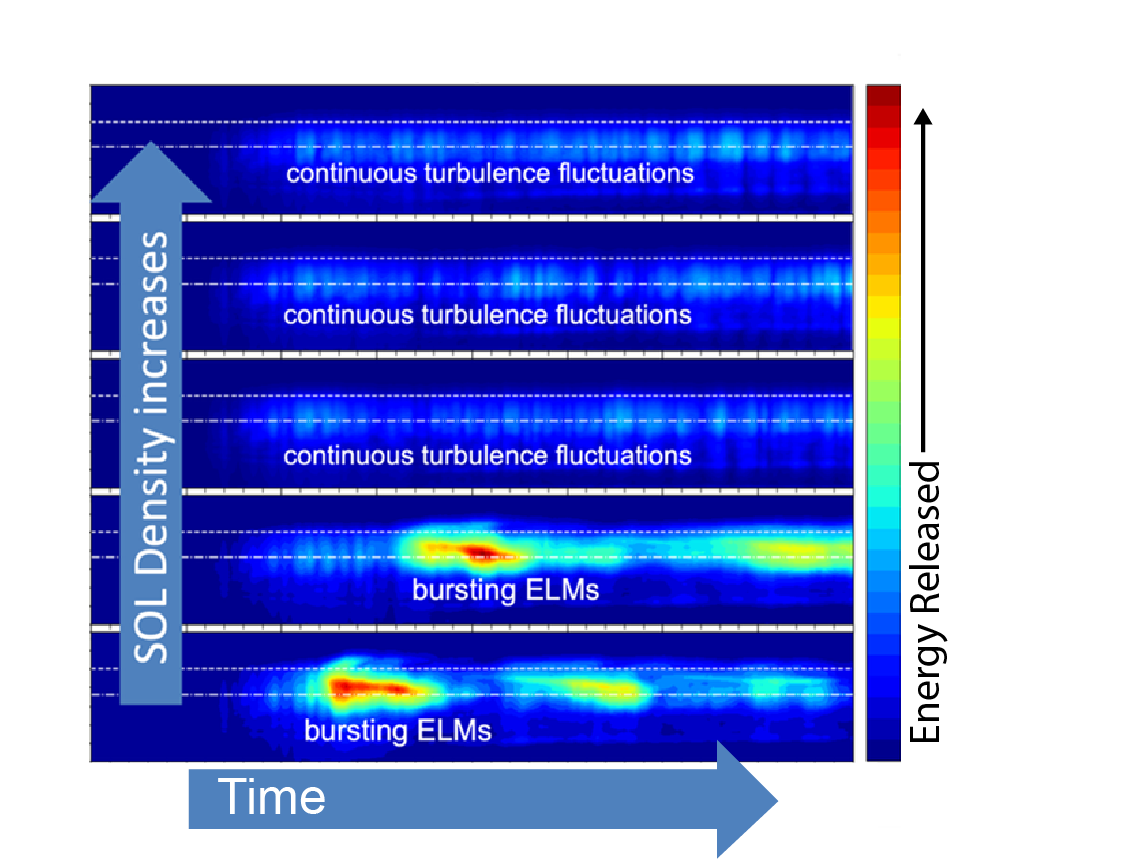 SOL Density increases

continuous turbulence fluctuations

continuous turbulence fluctuations

continuous turbulence fluctuations

bursting ELMs

bursting ELMs

Time

Energy Released